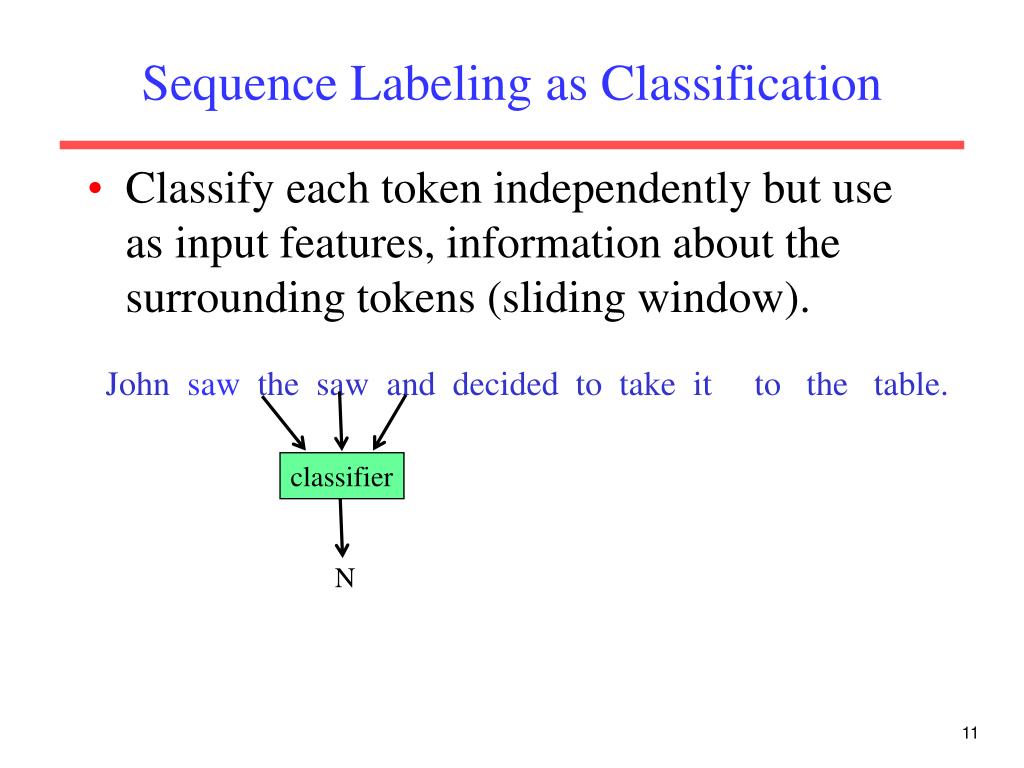 Sequence Labeling as Classification

• Classify each token independently but use as input features, information about the surrounding tokens (sliding window).

John saw the saw and decided to take it to the table.

classifier

N

11